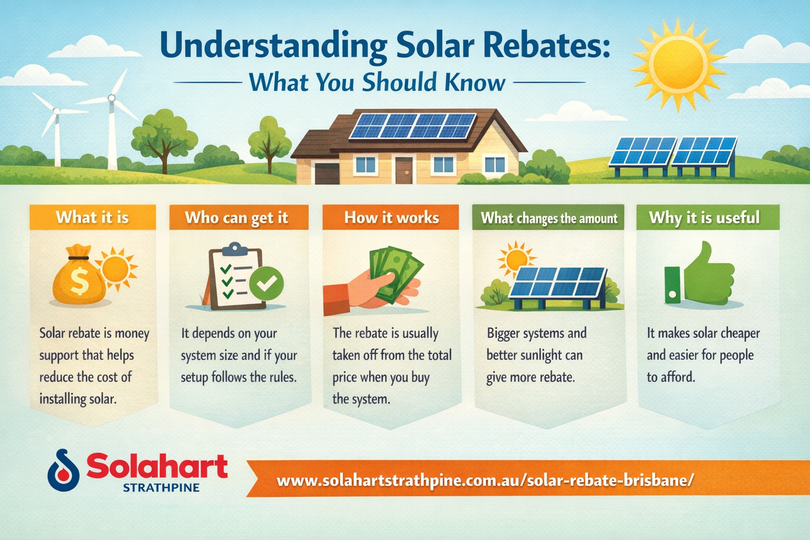 Understanding Solar Rebates:
What You Should Know

What it is

Solar rebate is money support that helps reduce the cost of installing solar.

Who can get it

It depends on your system size and if your setup follows the rules.

How it works

The rebate is usually taken off from the total price when you buy the system.

What changes the amount

Bigger systems and better sunlight can give more rebate.

Why it is useful

It makes solar cheaper and easier for people to afford.

Solahart
STRATHPINE

www.solahartstrathpine.com.au/solar-rebate-brisbane/